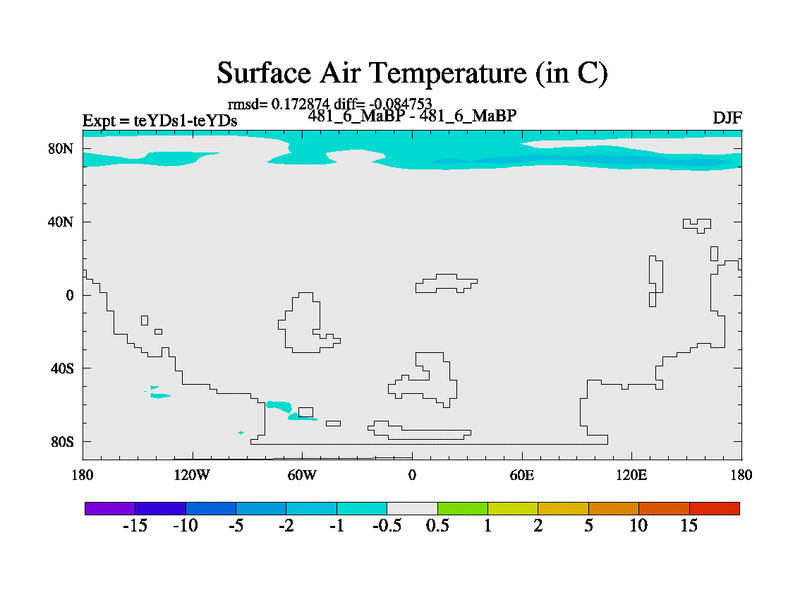 Surface Air Temperature (in C)

rmsd= 0.172874 diff= -0.084753

Expt = teYDs1-teYDs

481_6_MaBP - 481_6_MaBP

DJF

80N
40N
0
40S
80S

180
120W
60W
0
60E
120E
180

-15 -10 -5 -2 -1 -0.5 0.5 1 2 5 10 15